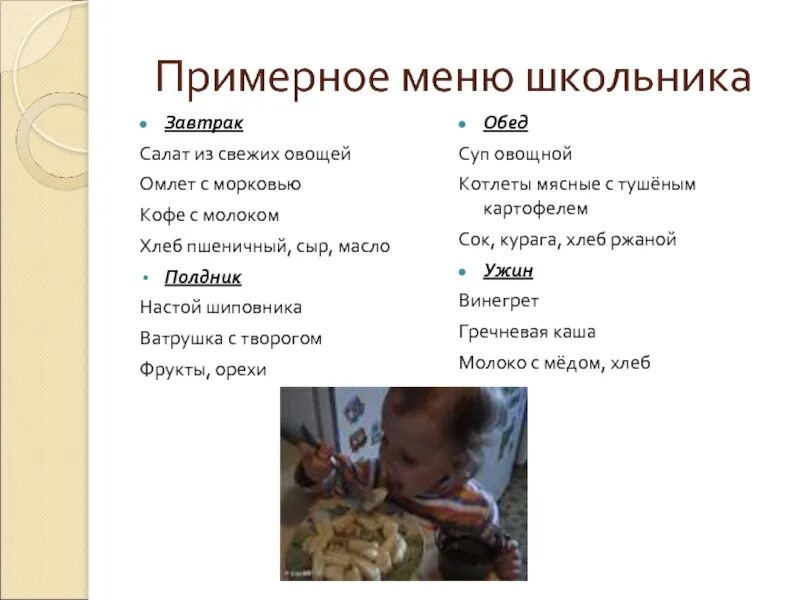 Примерное меню школьника

Завтрак

Салат из свежих овощей

Омлет с морковью

Кофе с молоком

Хлеб пшеничный, сыр, масло

Полдник

Настой шиповника

Ватрушка с творогом

Фрукты, орехи

Обед

Суп овощной

Котлеты мясные с тушёным картофелем

Сок, курага, хлеб ржаной

Ужин

Винегрет

Гречневая каша

Молоко с мёдом, хлеб